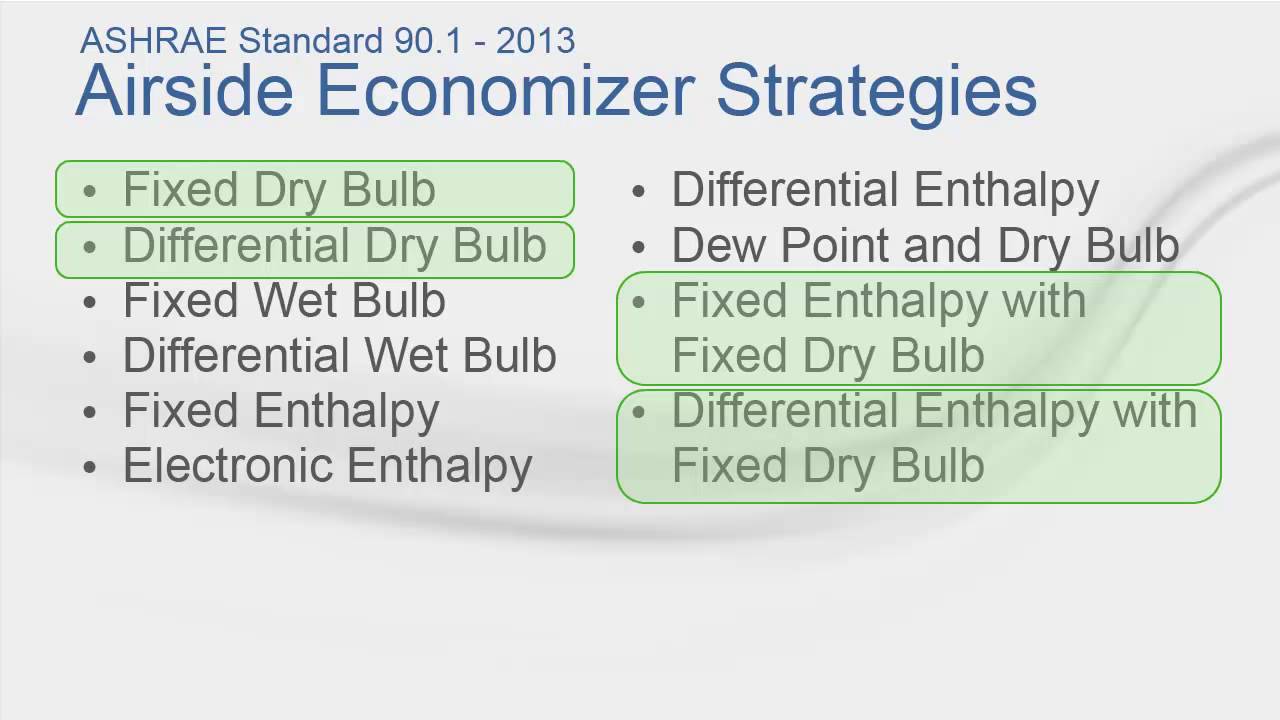 ASHRAE Standard 90.1 - 2013
Airside Economizer Strategies

• Fixed Dry Bulb
• Differential Dry Bulb
• Fixed Wet Bulb
• Differential Wet Bulb
• Fixed Enthalpy
• Electronic Enthalpy

• Differential Enthalpy
• Dew Point and Dry Bulb
• Fixed Enthalpy with Fixed Dry Bulb
• Differential Enthalpy with Fixed Dry Bulb